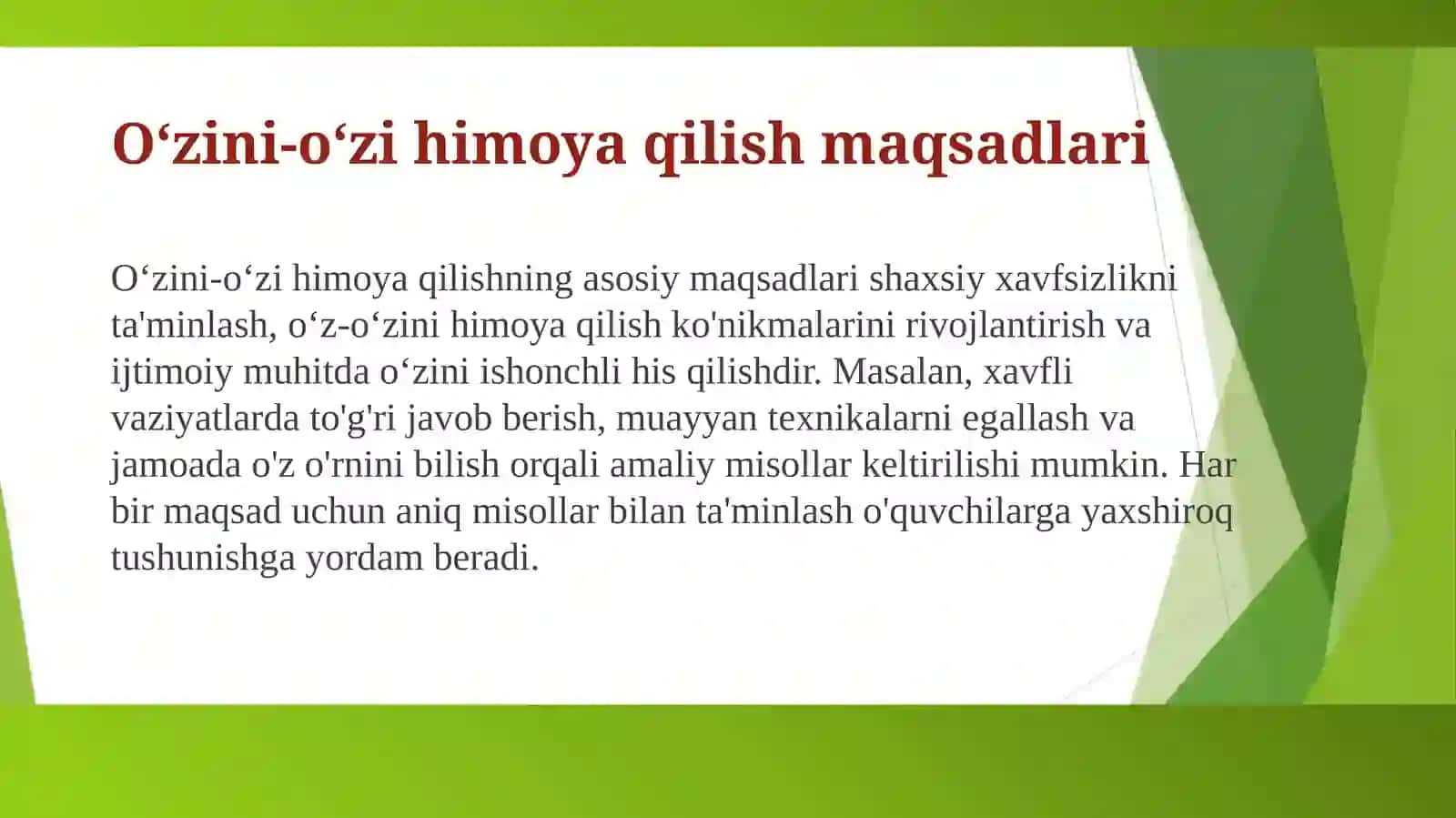 O‘zini-o‘zi himoya qilish maqsadlari

O‘zini-o‘zi himoya qilishning asosiy maqsadlari shaxsiy xavfsizlikni ta'minlash, o‘z-o‘zini himoya qilish ko'nikmalarini rivojlantirish va ijtimoiy muhitda o‘zini ishonchli his qilishdir. Masalan, xavfli vaziyatlarda to'g'ri javob berish, muayyan texnikalarni egallash va jamoada o'z o'rnini bilish orqali amaliy misollar keltirilishi mumkin. Har bir maqsad uchun aniq misollar bilan ta'minlash o'quvchilarga yaxshiroq tushunishga yordam beradi.